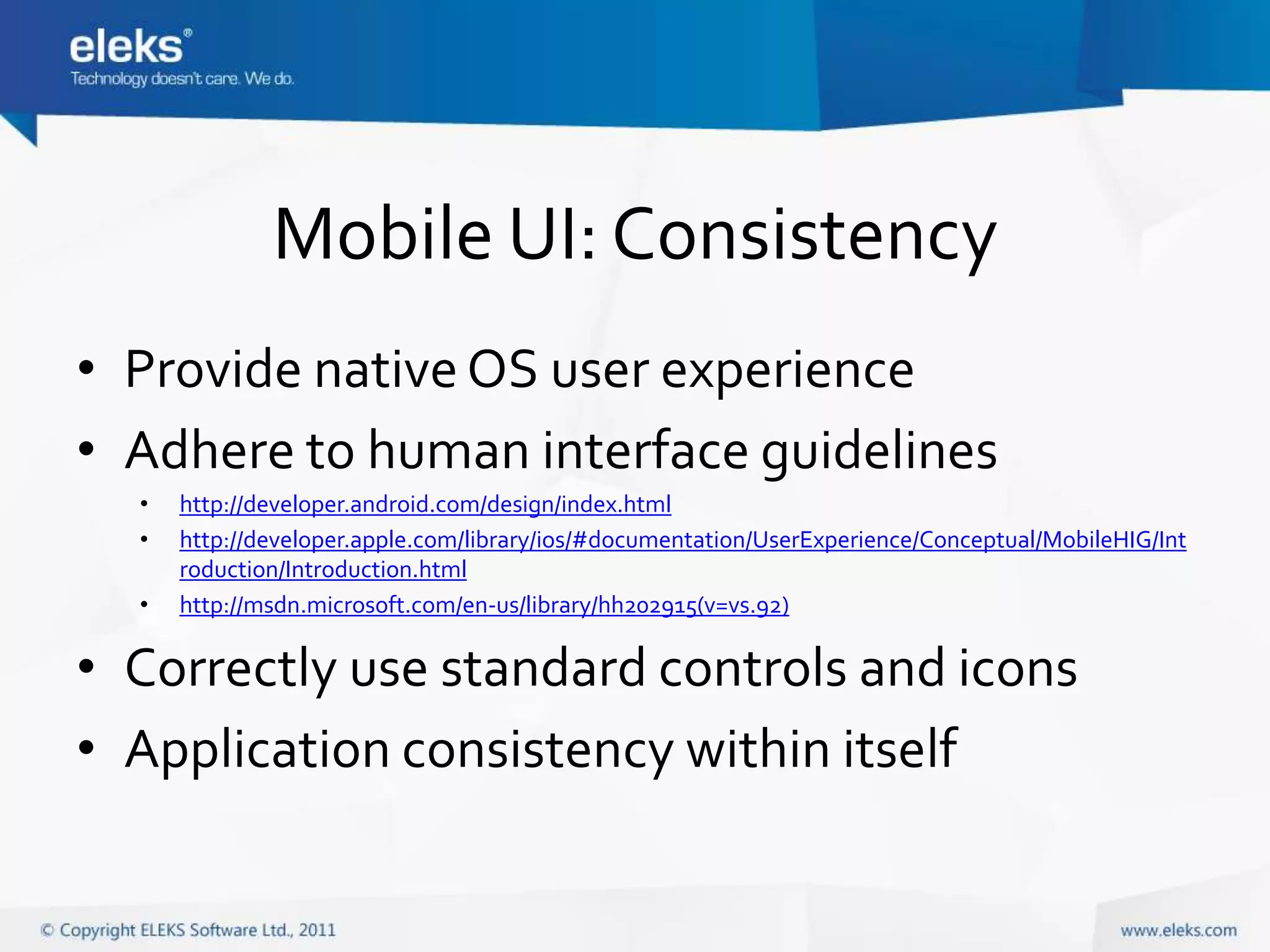 eleks®
Technology doesn't care. We do.

Mobile UI: Consistency

• Provide native OS user experience
• Adhere to human interface guidelines
  • http://developer.android.com/design/index.html
  • http://developer.apple.com/library/ios/#documentation/UserExperience/Conceptual/MobileHIG/Introduction/Introduction.html
  • http://msdn.microsoft.com/en-us/library/hh202915(v=vs.92)
• Correctly use standard controls and icons
• Application consistency within itself

© Copyright ELEKS Software Ltd., 2011

www.eleks.com